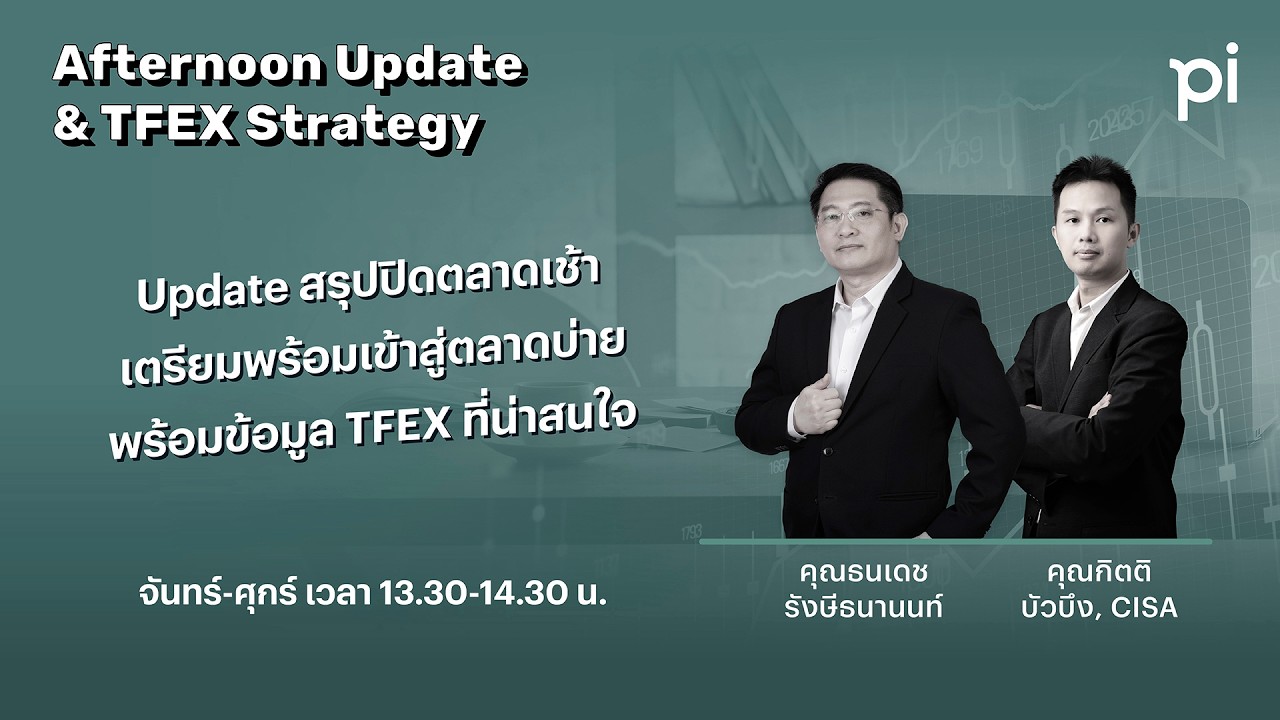 Afternoon Update
& TFEX Strategy

pi

Update สรุปปิดตลาดเช้า
เตรียมพร้อมเข้าสู่ตลาดบ่าย
พร้อมข้อมูล TFEX ที่น่าสนใจ

จันทร์-ศุกร์ เวลา 13.30-14.30 น.

คุณธนเดช
รังษีธนานนท์

คุณกิตติ
บัวบึง, CISA